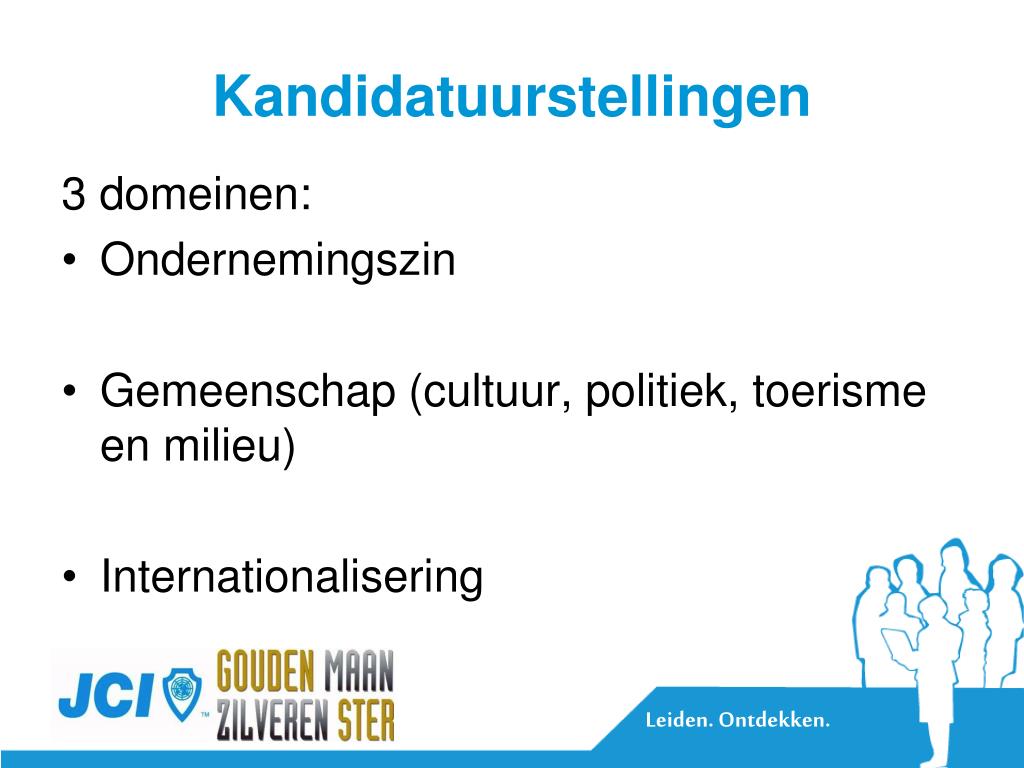 Kandidatuurstellingen

3 domeinen:

• Ondernemingszin

• Gemeenschap (cultuur, politiek, toerisme en milieu)

• Internationalisering

JCI™ GOUDEN MAAN ZILVEREN STER

Leiden. Ontdekken.